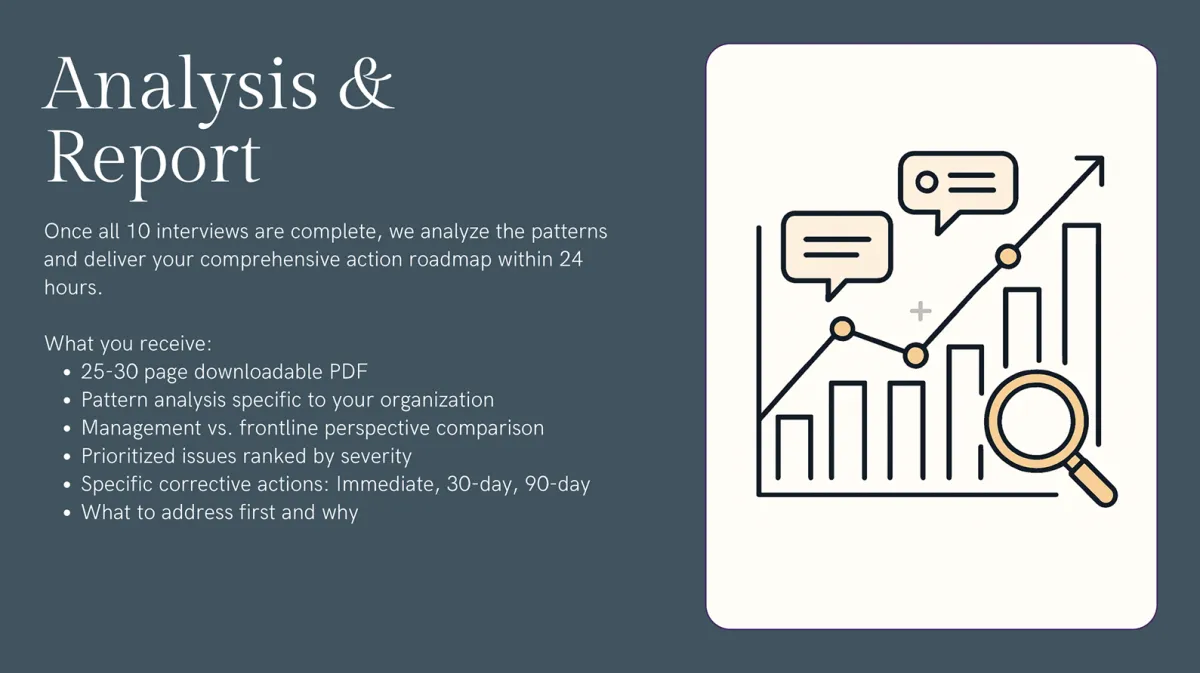 Analysis & Report

Once all 10 interviews are complete, we analyze the patterns and deliver your comprehensive action roadmap within 24 hours.

What you receive:
• 25-30 page downloadable PDF
• Pattern analysis specific to your organization
• Management vs. frontline perspective comparison
• Prioritized issues ranked by severity
• Specific corrective actions: Immediate, 30-day, 90-day
• What to address first and why